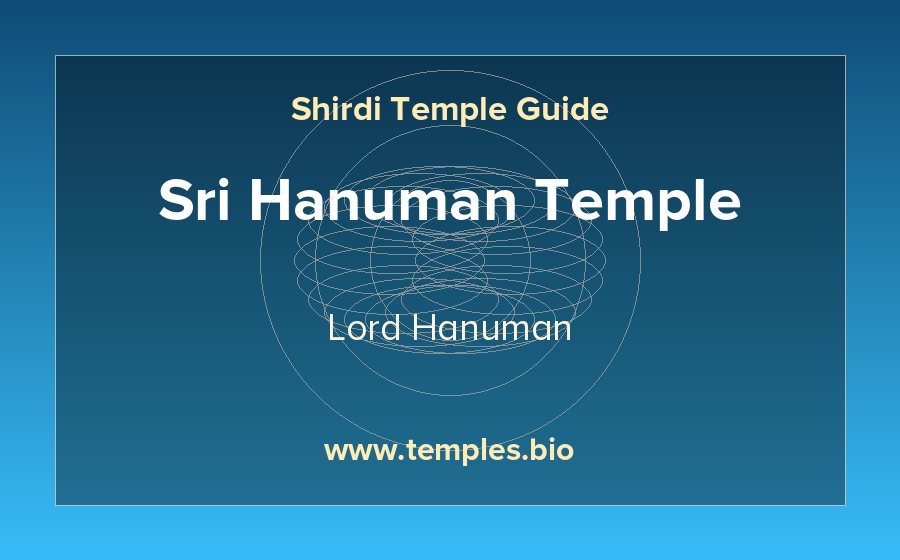 Shirdi Temple Guide

Sri Hanuman Temple

Lord Hanuman

www.temples.bio